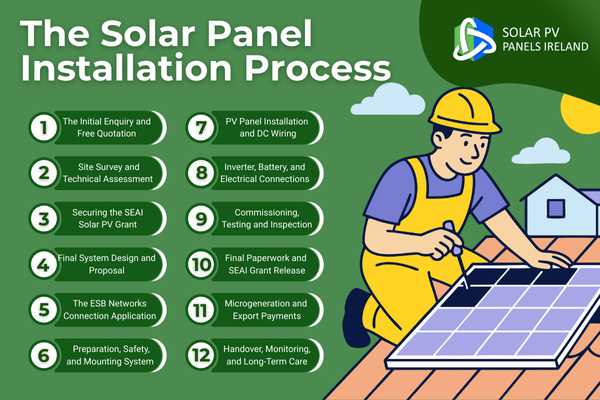 The Solar Panel Installation Process

SOLAR PV PANELS IRELAND

1 The Initial Enquiry and Free Quotation

2 Site Survey and Technical Assessment

3 Securing the SEAI Solar PV Grant

4 Final System Design and Proposal

5 The ESB Networks Connection Application

6 Preparation, Safety, and Mounting System

7 PV Panel Installation and DC Wiring

8 Inverter, Battery, and Electrical Connections

9 Commissioning, Testing and Inspection

10 Final Paperwork and SEAI Grant Release

11 Microgeneration and Export Payments

12 Handover, Monitoring, and Long-Term Care